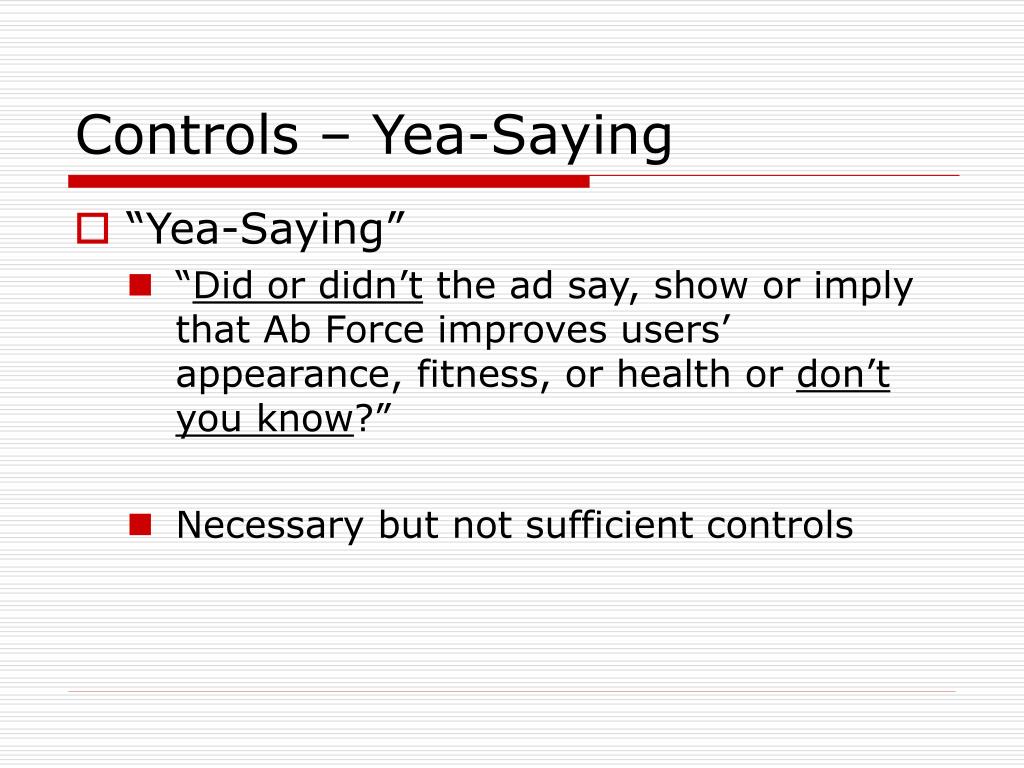 Controls – Yea-Saying

“Yea-Saying”

“Did or didn’t the ad say, show or imply that Ab Force improves users’ appearance, fitness, or health or don’t you know?”

Necessary but not sufficient controls